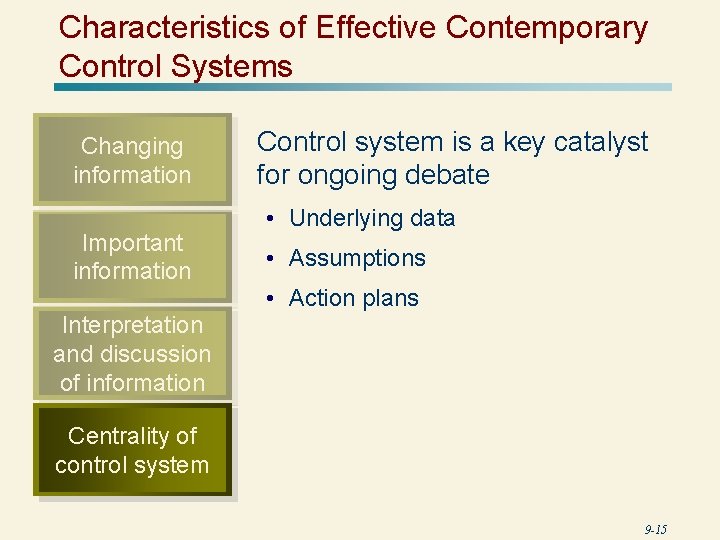 Characteristics of Effective Contemporary Control Systems

Changing information

Important information

Interpretation and discussion of information

Centrality of control system

Control system is a key catalyst for ongoing debate

• Underlying data
• Assumptions
• Action plans

9-15